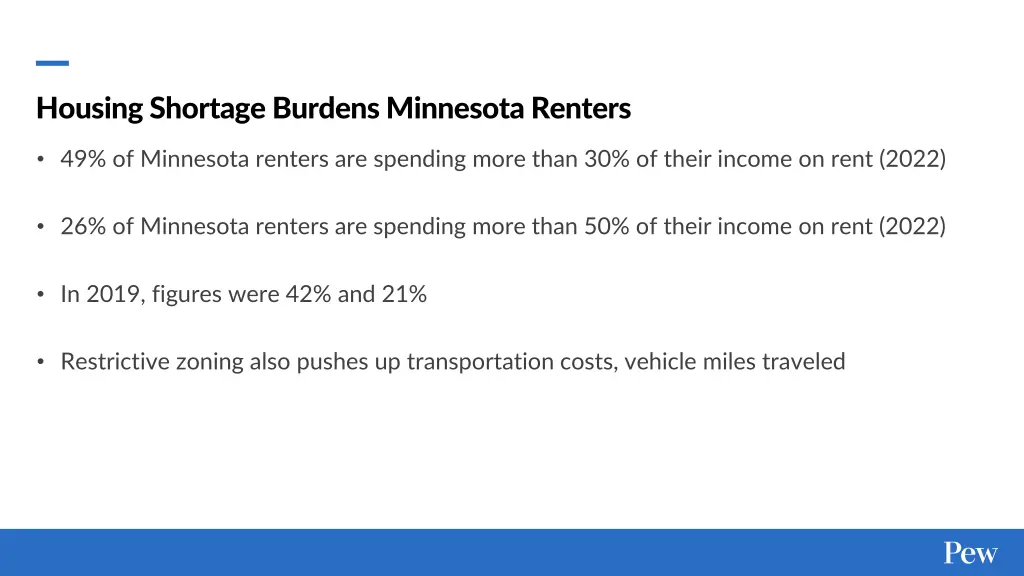 Housing Shortage Burdens Minnesota Renters

• 49% of Minnesota renters are spending more than 30% of their income on rent (2022)

• 26% of Minnesota renters are spending more than 50% of their income on rent (2022)

• In 2019, figures were 42% and 21%

• Restrictive zoning also pushes up transportation costs, vehicle miles traveled

Pew